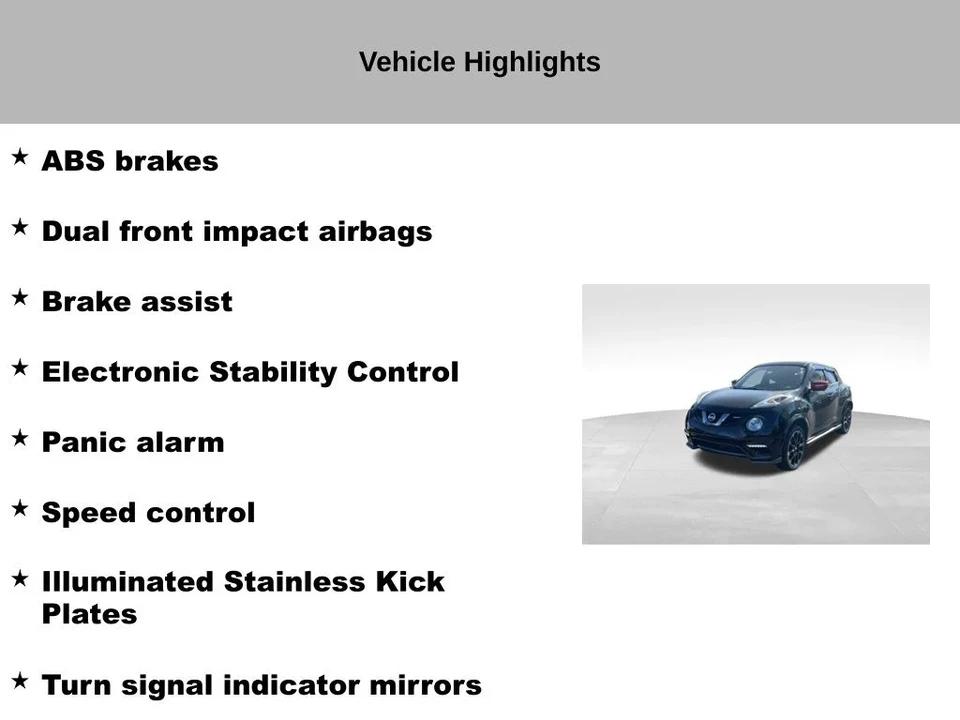 Vehicle Highlights

★ ABS brakes

★ Dual front impact airbags

★ Brake assist

★ Electronic Stability Control

★ Panic alarm

★ Speed control

★ Illuminated Stainless Kick Plates

★ Turn signal indicator mirrors